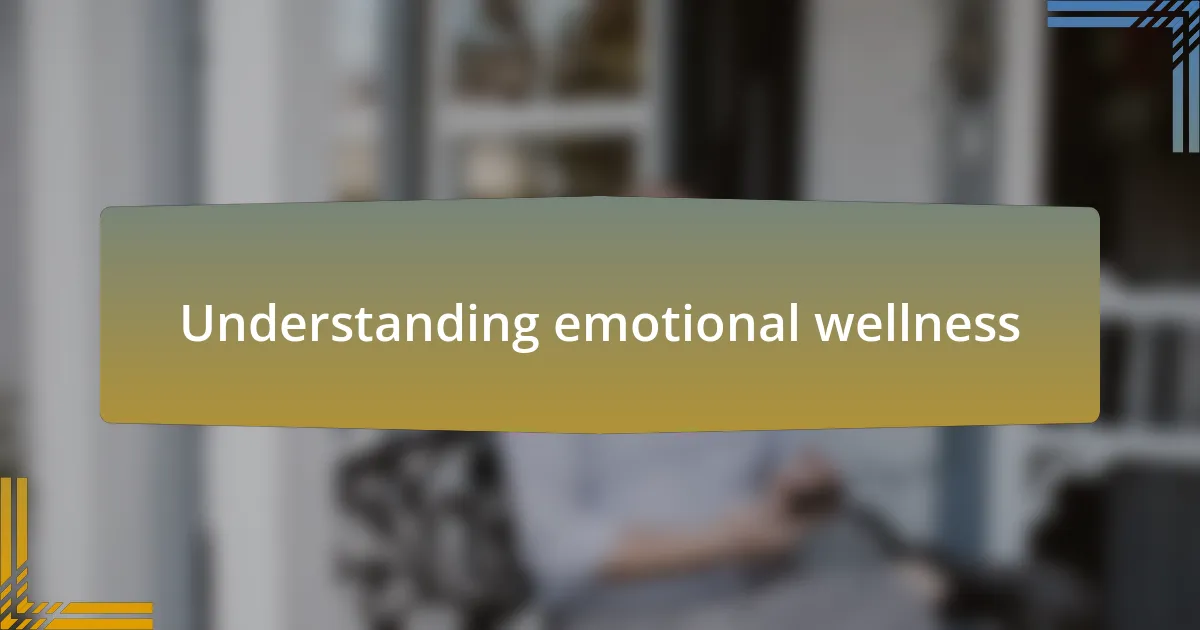 Understanding emotional wellness